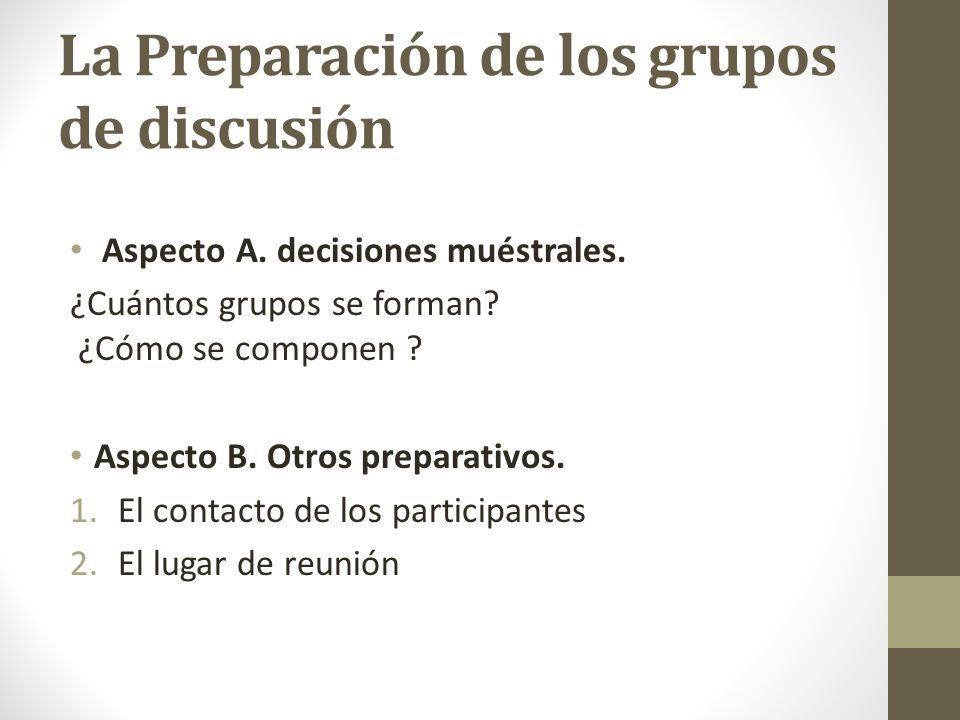 La Preparación de los grupos de discusión

• Aspecto A. decisiones muéstrales.

¿Cuántos grupos se forman?
¿Cómo se componen ?

• Aspecto B. Otros preparativos.

1. El contacto de los participantes
2. El lugar de reunión